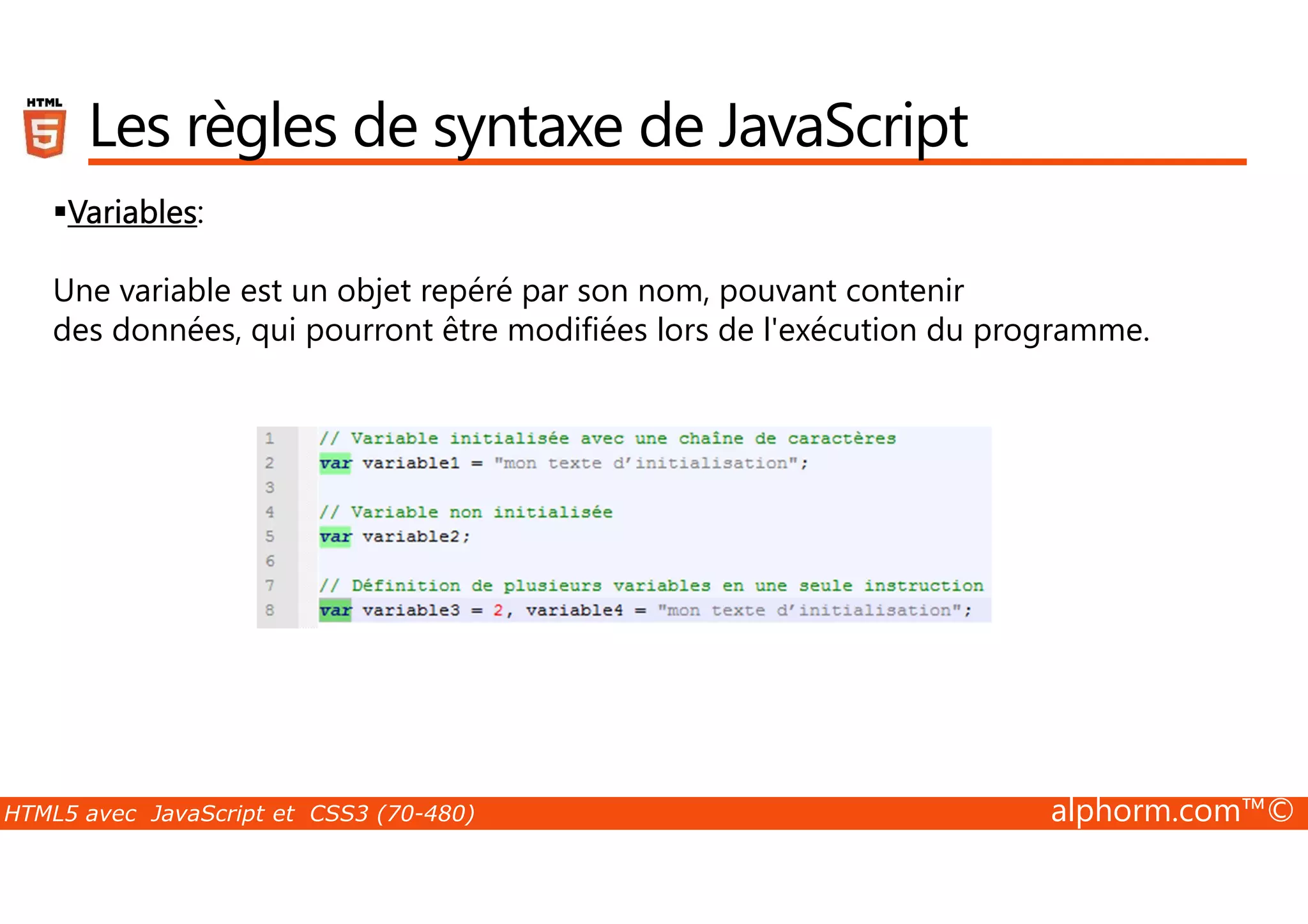 HTML 5

Les règles de syntaxe de JavaScript

▪Variables:

Une variable est un objet repéré par son nom, pouvant contenir des données, qui pourront être modifiées lors de l'exécution du programme.

1 // Variable initialisée avec une chaîne de caractères
2 var variable1 = "mon texte d'initialisation";
3
4 // Variable non initialisée
5 var variable2;
6
7 // Définition de plusieurs variables en une seule instruction
8 var variable3 = 2, variable4 = "mon texte d'initialisation";

HTML5 avec JavaScript et CSS3 (70-480)

alphorm.com™©